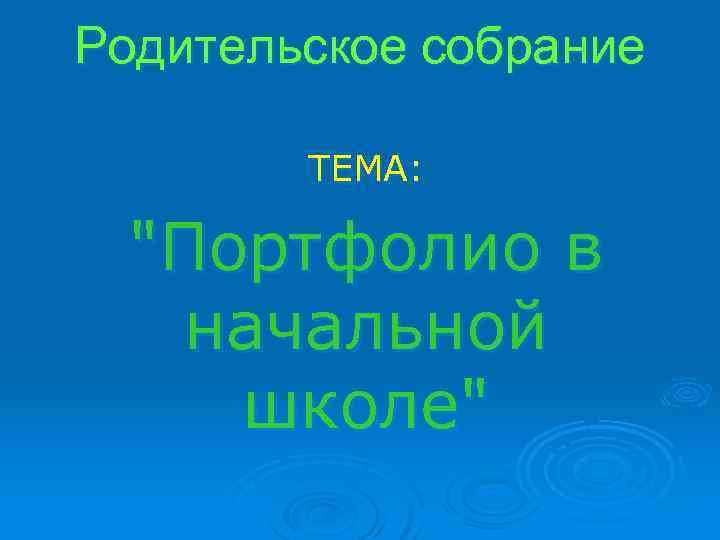 Родительское собрание

ТЕМА:

"Портфолио в начальной школе"